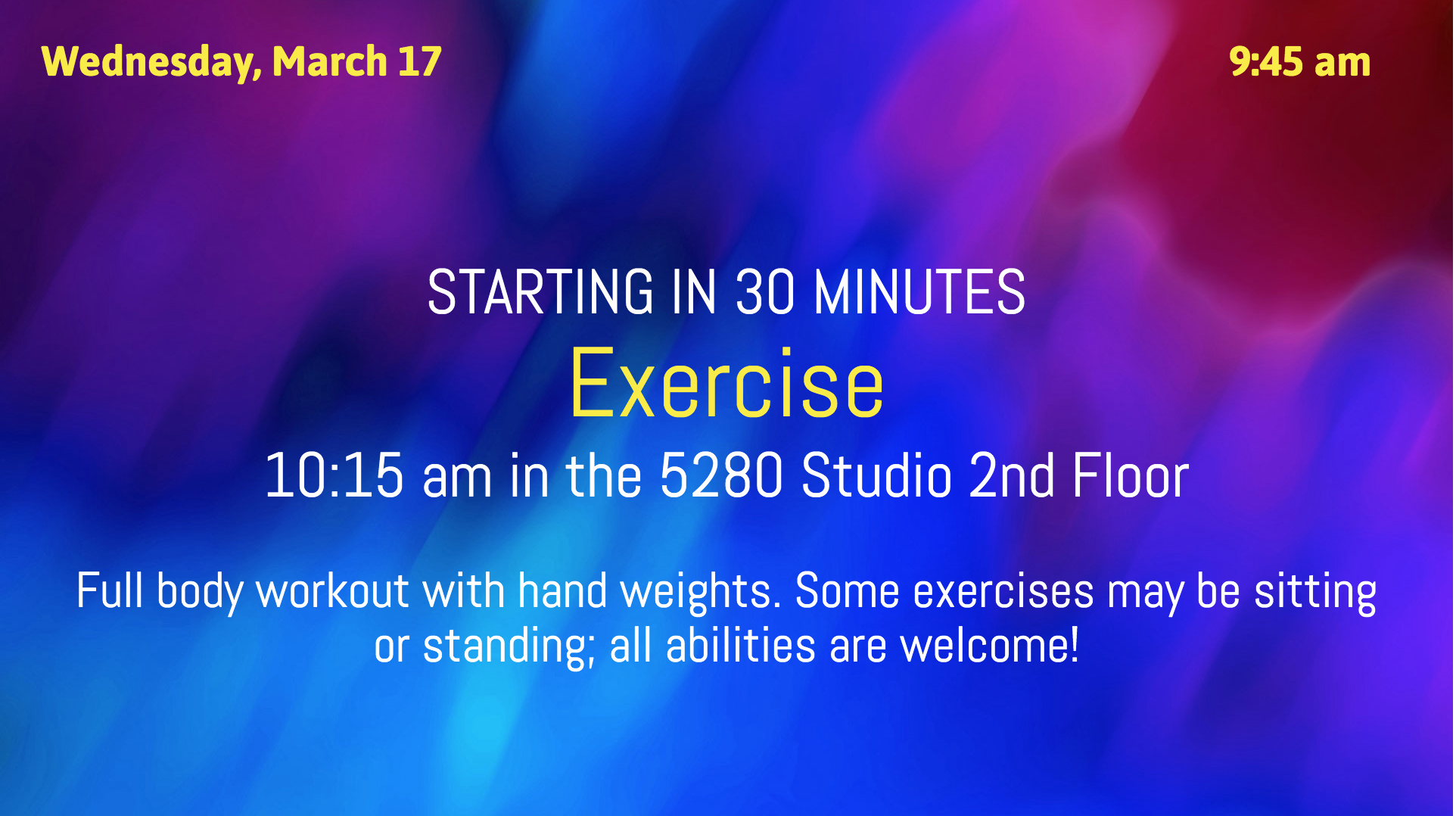 Wednesday, March 17

9:45 am

STARTING IN 30 MINUTES

Exercise

10:15 am in the 5280 Studio 2nd Floor

Full body workout with hand weights. Some exercises may be sitting or standing; all abilities are welcome!